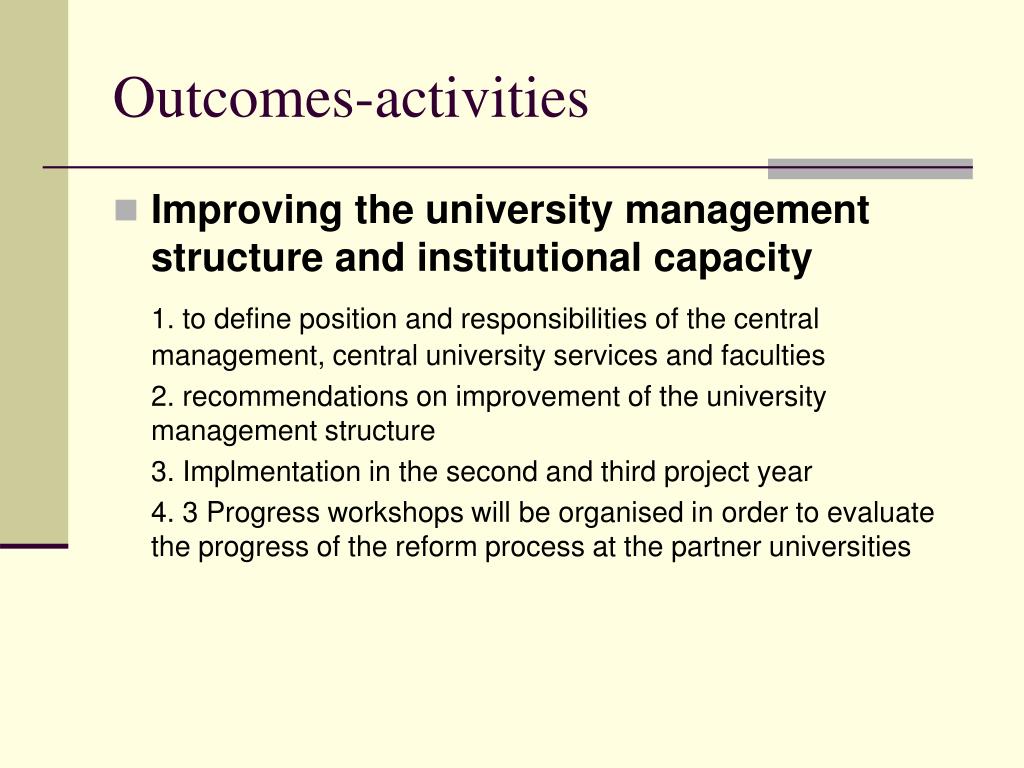 Outcomes-activities

Improving the university management structure and institutional capacity

1. to define position and responsibilities of the central management, central university services and faculties

2. recommendations on improvement of the university management structure

3. Implmentation in the second and third project year

4. 3 Progress workshops will be organised in order to evaluate the progress of the reform process at the partner universities